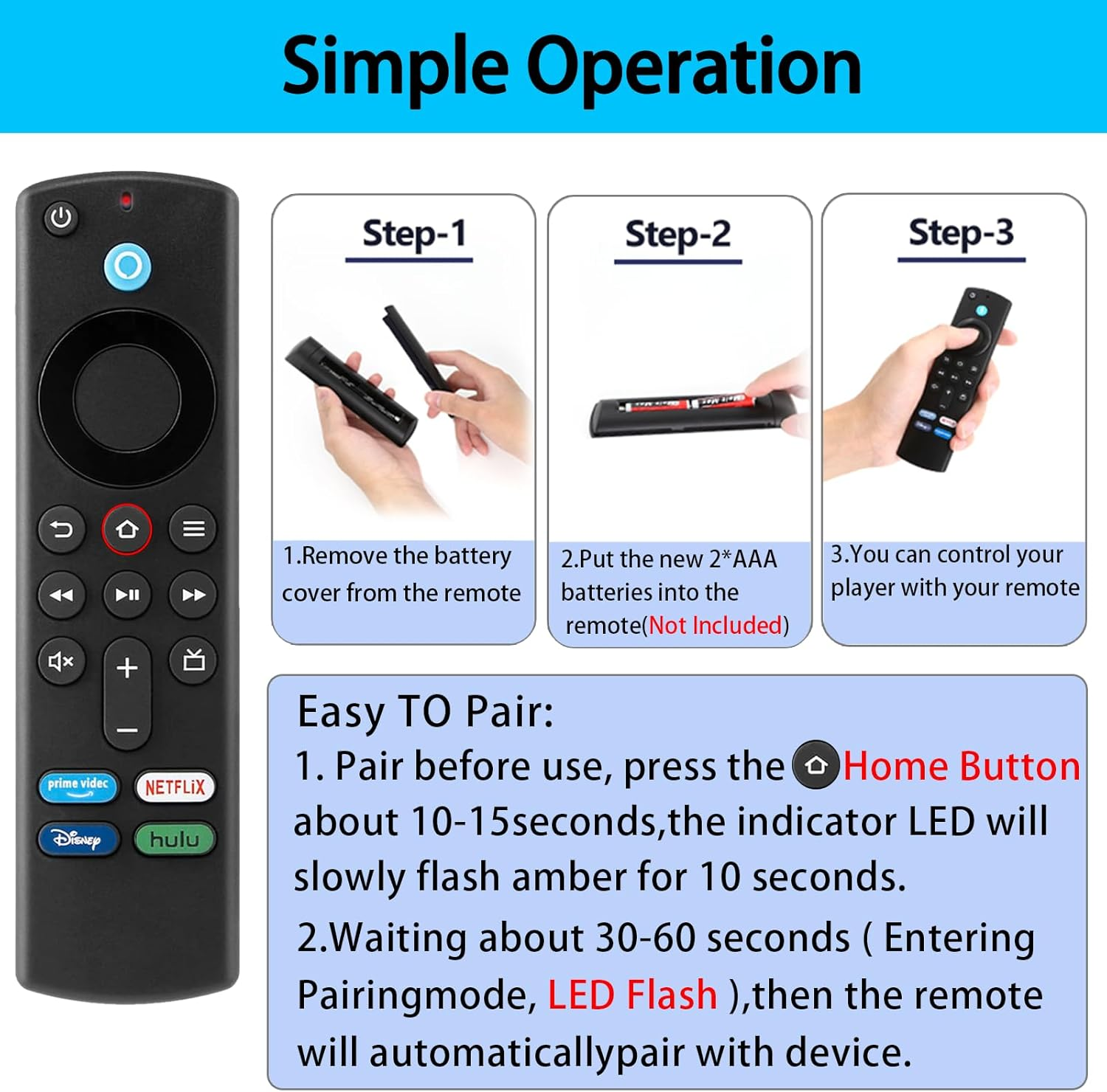 Simple Operation

prime video
NETFLIX
Disney
hulu

Step-1

1.Remove the battery cover from the remote

Step-2

2.Put the new 2*AAA batteries into the remote(Not Included)

Step-3

3.You can control your player with your remote

Easy TO Pair:
1. Pair before use, press the Home Button about 10-15seconds,the indicator LED will slowly flash amber for 10 seconds.
2.Waiting about 30-60 seconds ( Entering Pairingmode, LED Flash ),then the remote will automaticallypair with device.